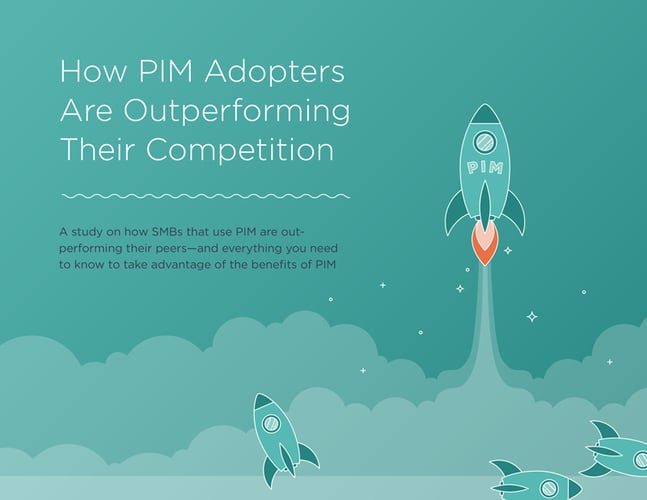 How PIM Adopters Are Outperforming Their Competition

A study on how SMBs that use PIM are outperforming their peers—and everything you need to know to take advantage of the benefits of PIM

PIM